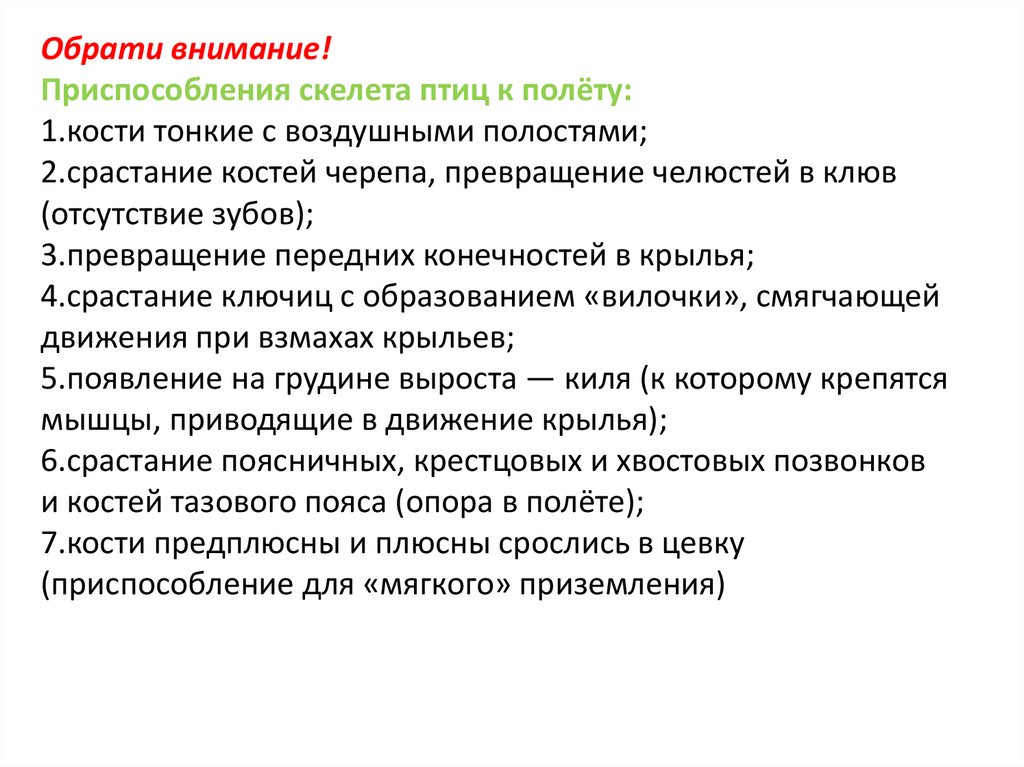 Обрати внимание!
Приспособления скелета птиц к полёту:
1.кости тонкие с воздушными полостями;
2.срастание костей черепа, превращение челюстей в клюв (отсутствие зубов);
3.превращение передних конечностей в крылья;
4.срастание ключиц с образованием «вилочки», смягчающей движения при взмахах крыльев;
5.появление на грудине выроста — киля (к которому крепятся мышцы, приводящие в движение крылья);
6.срастание поясничных, крестцовых и хвостовых позвонков и костей тазового пояса (опора в полёте);
7.кости предплюсны и плюсны срослись в цевку (приспособление для «мягкого» приземления)